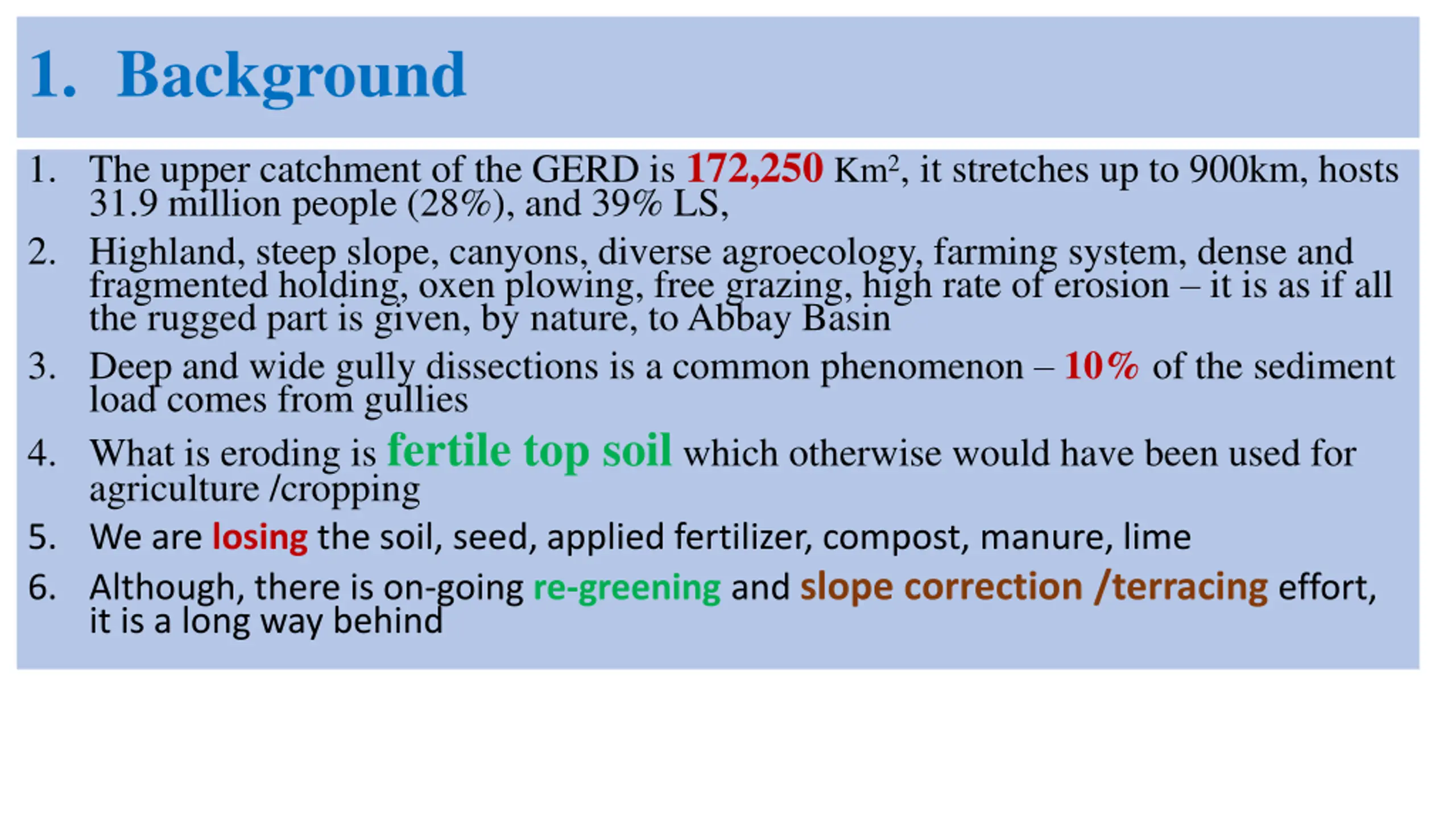 1. Background

1. The upper catchment of the GERD is 172,250 Km$^2$, it stretches up to 900km, hosts 31.9 million people (28%), and 39% LS,

2. Highland, steep slope, canyons, diverse agroecology, farming system, dense and fragmented holding, oxen plowing, free grazing, high rate of erosion – it is as if all the rugged part is given, by nature, to Abbay Basin

3. Deep and wide gully dissections is a common phenomenon – 10% of the sediment load comes from gullies

4. What is eroding is fertile top soil which otherwise would have been used for agriculture /cropping

5. We are losing the soil, seed, applied fertilizer, compost, manure, lime

6. Although, there is on-going re-greening and slope correction /terracing effort, it is a long way behind